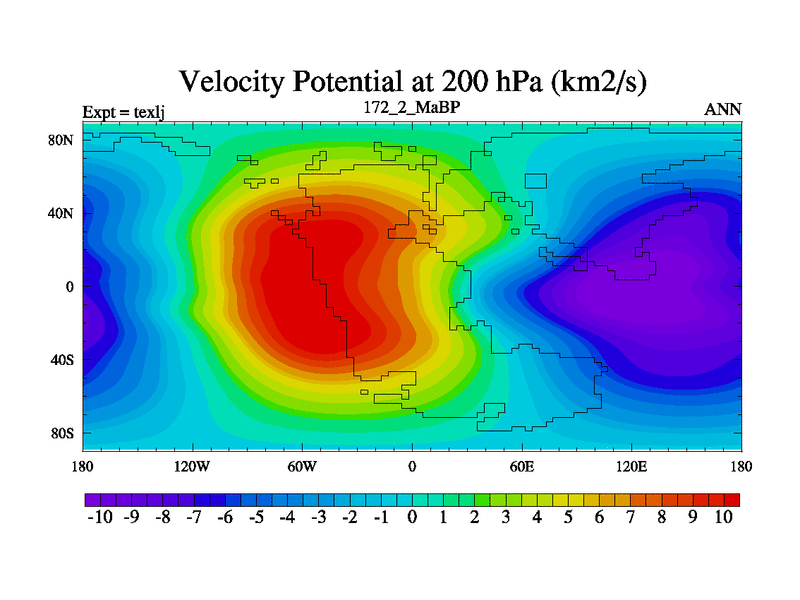 Velocity Potential at 200 hPa (km2/s)

Expt = texlj
172_2_MaBP
ANN

80N
40N
0
40S
80S

180
120W
60W
0
60E
120E
180

-10 -9 -8 -7 -6 -5 -4 -3 -2 -1 0 1 2 3 4 5 6 7 8 9 10